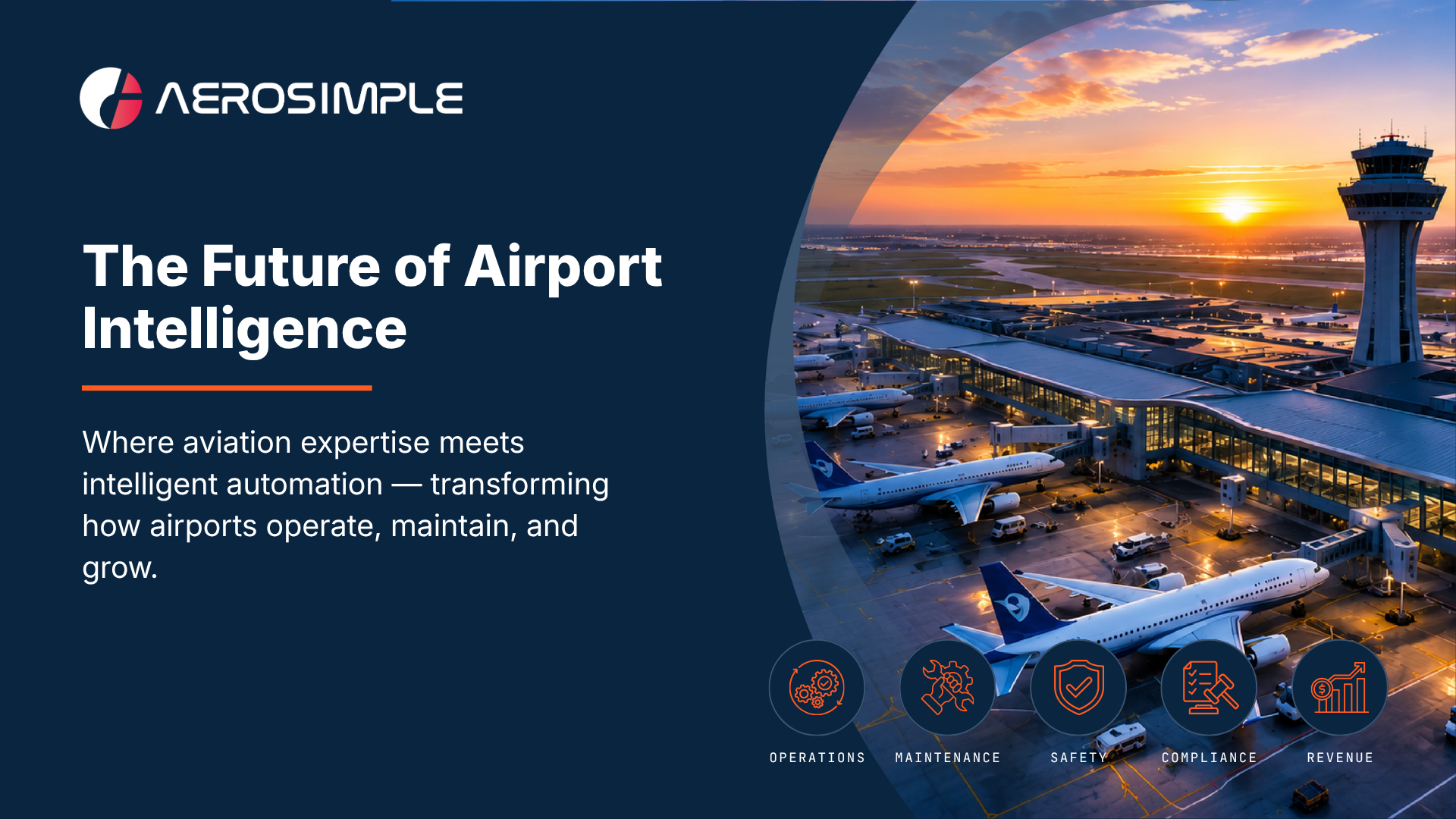 AEROSIMPLE

The Future of Airport Intelligence

Where aviation expertise meets intelligent automation — transforming how airports operate, maintain, and grow.

OPERATIONS

MAINTENANCE

SAFETY

COMPLIANCE

REVENUE